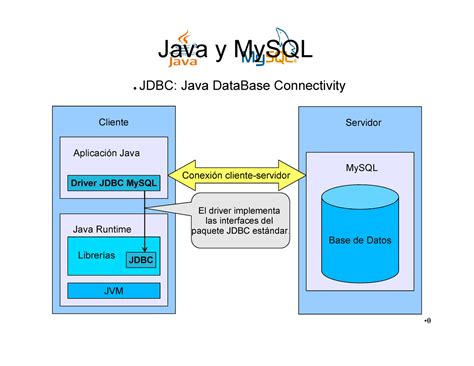 Java y MySQL

Java MySQL

• JDBC: Java DataBase Connectivity

Cliente

Aplicación Java

Driver JDBC MySQL

Java Runtime

Librerías

JDBC

JVM

Conexión cliente-servidor

El driver implementa las interfaces del paquete JDBC estándar

Servidor

MySQL

Base de Datos

•8